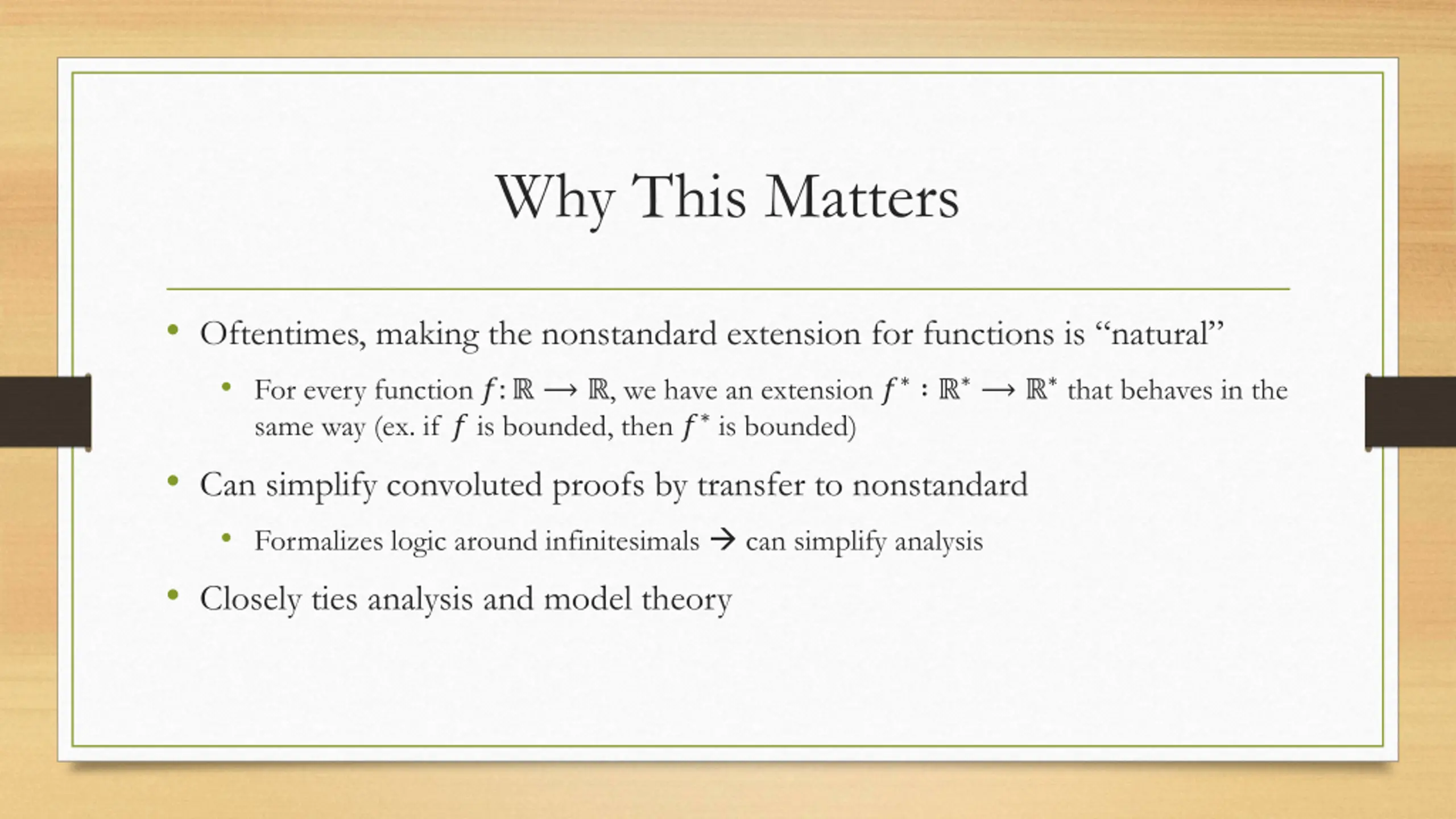 Why This Matters

• Oftentimes, making the nonstandard extension for functions is “natural”

• For every function $f: \mathbb{R} \longrightarrow \mathbb{R}$, we have an extension $f^* : \mathbb{R}^* \longrightarrow \mathbb{R}^*$ that behaves in the same way (ex. if $f$ is bounded, then $f^*$ is bounded)

• Can simplify convoluted proofs by transfer to nonstandard

• Formalizes logic around infinitesimals → can simplify analysis

• Closely ties analysis and model theory